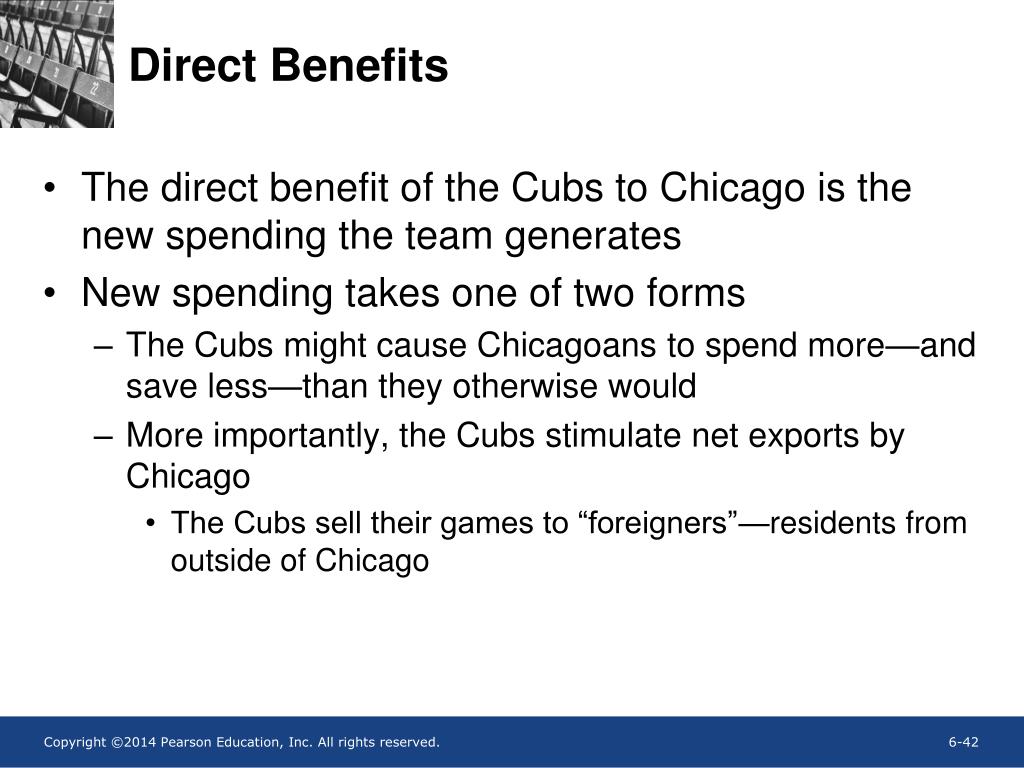 Direct Benefits

• The direct benefit of the Cubs to Chicago is the new spending the team generates
• New spending takes one of two forms
– The Cubs might cause Chicagoans to spend more—and save less—than they otherwise would
– More importantly, the Cubs stimulate net exports by Chicago
• The Cubs sell their games to “foreigners”—residents from outside of Chicago

Copyright ©2014 Pearson Education, Inc. All rights reserved.

6-42